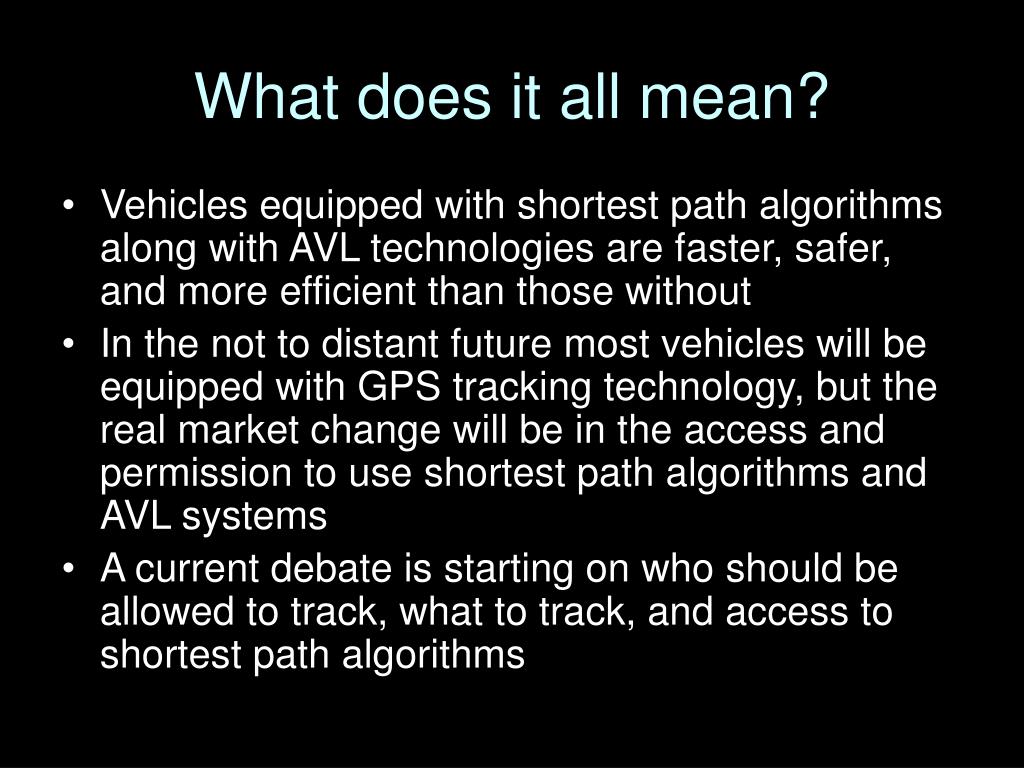 What does it all mean?

• Vehicles equipped with shortest path algorithms along with AVL technologies are faster, safer, and more efficient than those without
• In the not to distant future most vehicles will be equipped with GPS tracking technology, but the real market change will be in the access and permission to use shortest path algorithms and AVL systems
• A current debate is starting on who should be allowed to track, what to track, and access to shortest path algorithms